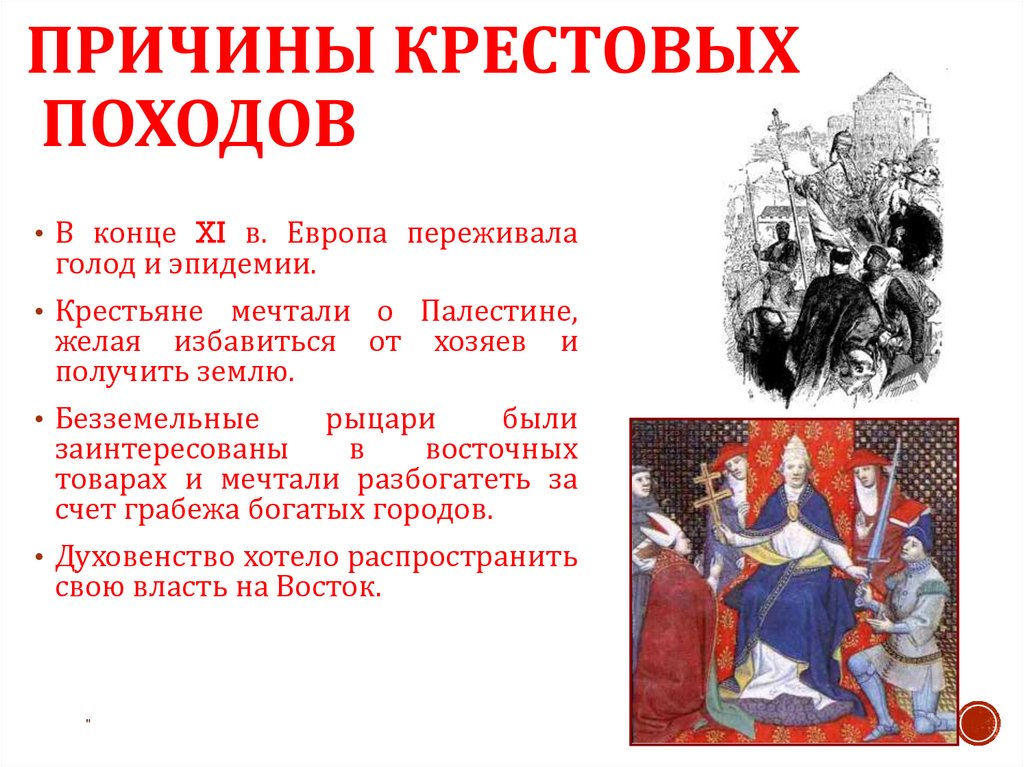 ПРИЧИНЫ КРЕСТОВЫХ ПОХОДОВ

• В конце XI в. Европа переживала голод и эпидемии.

• Крестьяне мечтали о Палестине, желая избавиться от хозяев и получить землю.

• Безземельные рыцари были заинтересованы в восточных товарах и мечтали разбогатеть за счет грабежа богатых городов.

• Духовенство хотело распространить свою власть на Восток.

"